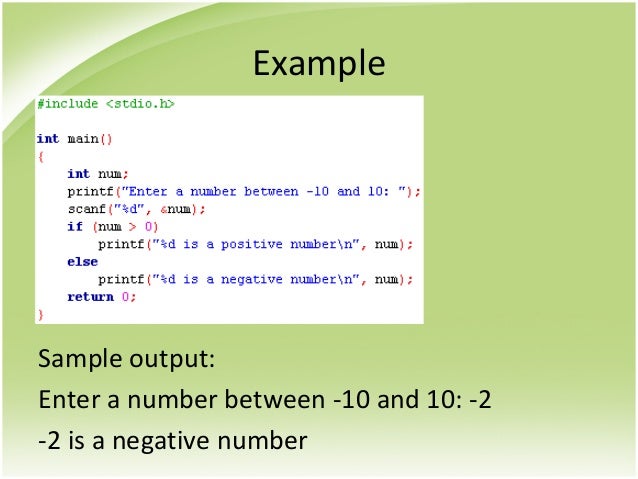 Example

#include <stdio.h>

int main()
{
    int num;
    printf("Enter a number between -10 and 10: ");
    scanf("%d", &num);
    if (num > 0)
        printf("%d is a positive number\n", num);
    else
        printf("%d is a negative number\n", num);
    return 0;
}

Sample output:

Enter a number between -10 and 10: -2

-2 is a negative number